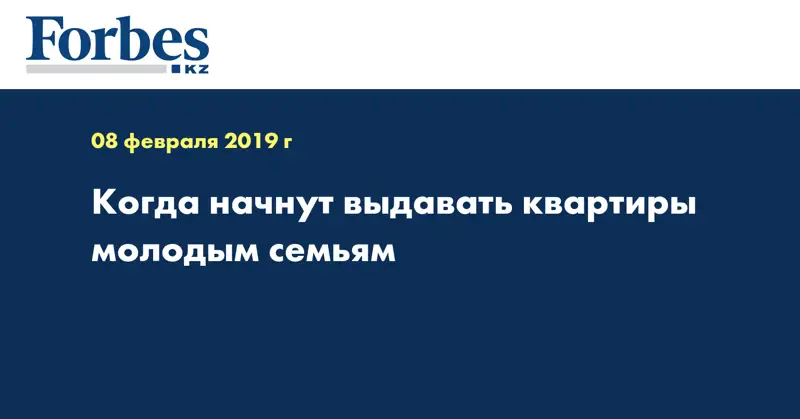 Forbes
KZ

08 февраля 2019 г

Когда начнут выдавать квартиры молодым семьям